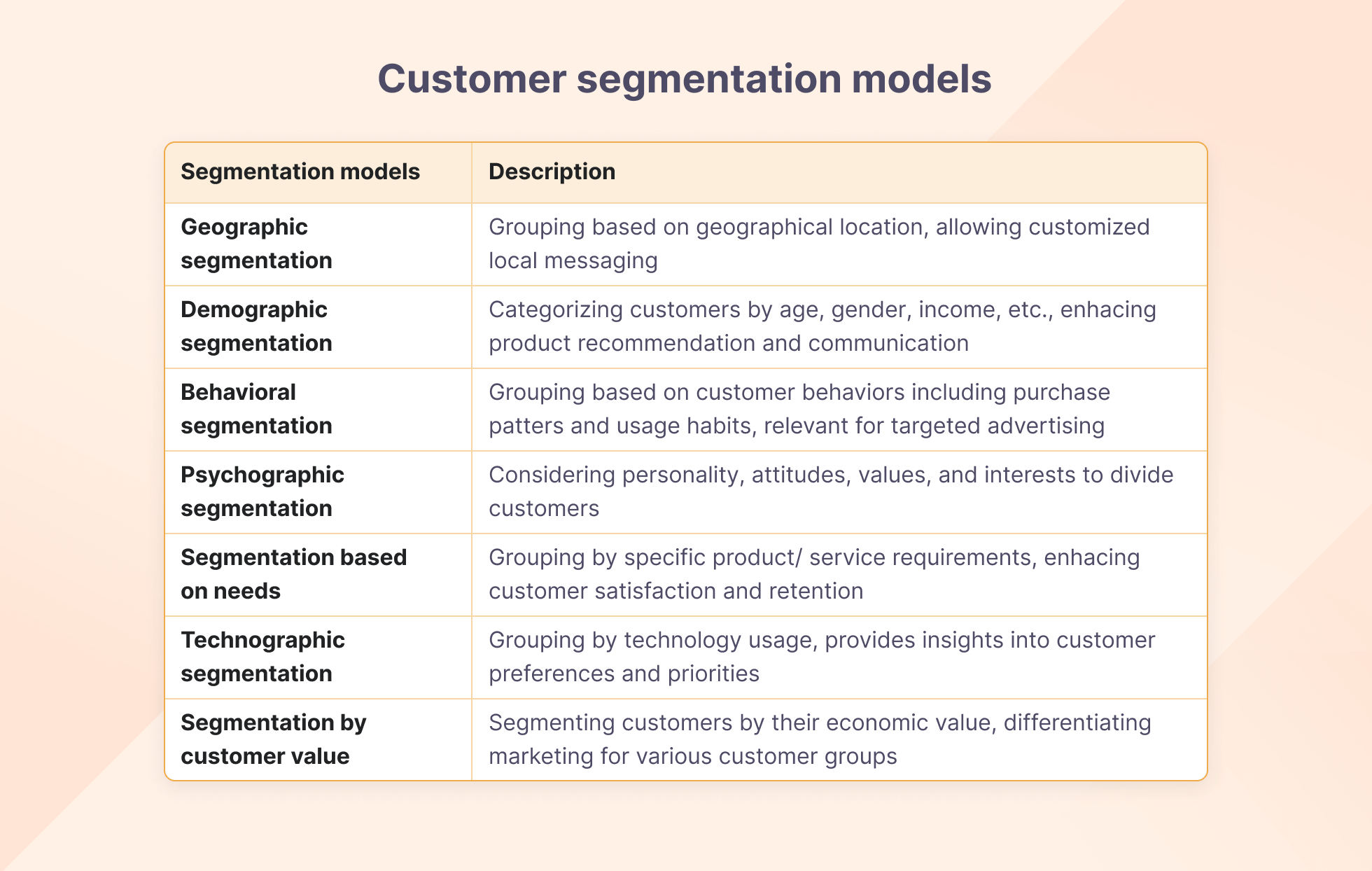 Customer segmentation models

| Segmentation models | Description |
|---|---|
| Geographic segmentation | Grouping based on geographical location, allowing customized local messaging |
| Demographic segmentation | Categorizing customers by age, gender, income, etc., enhacing product recommendation and communication |
| Behavioral segmentation | Grouping based on customer behaviors including purchase patters and usage habits, relevant for targeted advertising |
| Psychographic segmentation | Considering personality, attitudes, values, and interests to divide customers |
| Segmentation based on needs | Grouping by specific product/ service requirements, enhacing customer satisfaction and retention |
| Technographic segmentation | Grouping by technology usage, provides insights into customer preferences and priorities |
| Segmentation by customer value | Segmenting customers by their economic value, differentiating marketing for various customer groups |